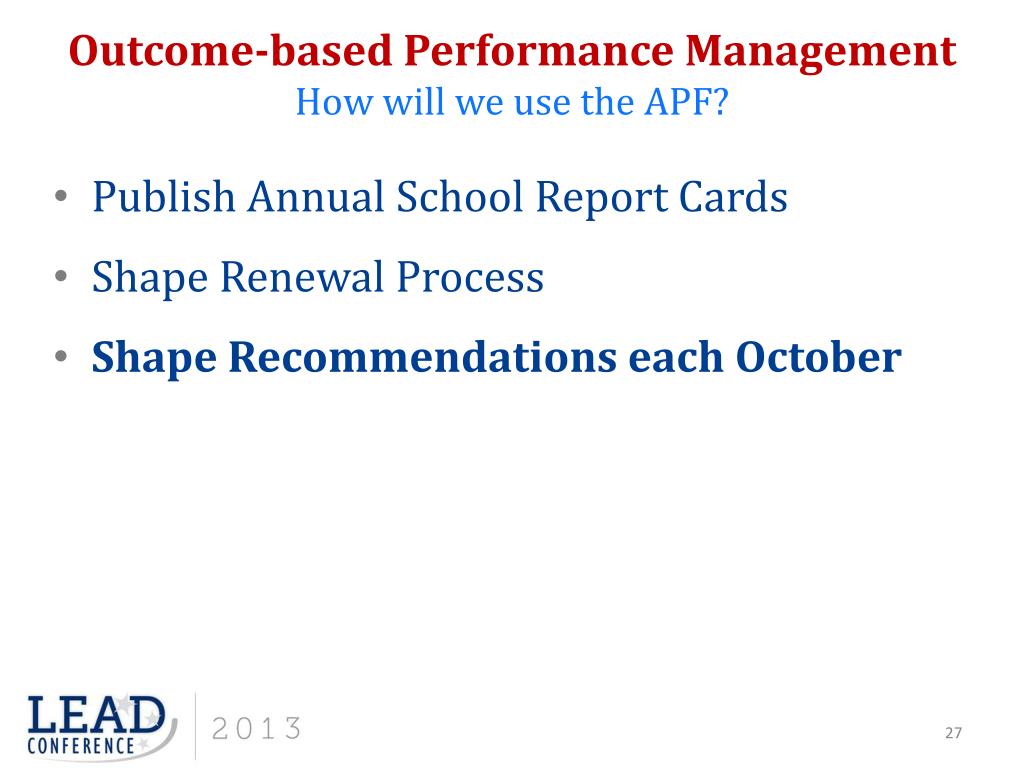 Outcome-based Performance Management
How will we use the APF?

• Publish Annual School Report Cards
• Shape Renewal Process
• Shape Recommendations each October

LEAD CONFERENCE 2013

27